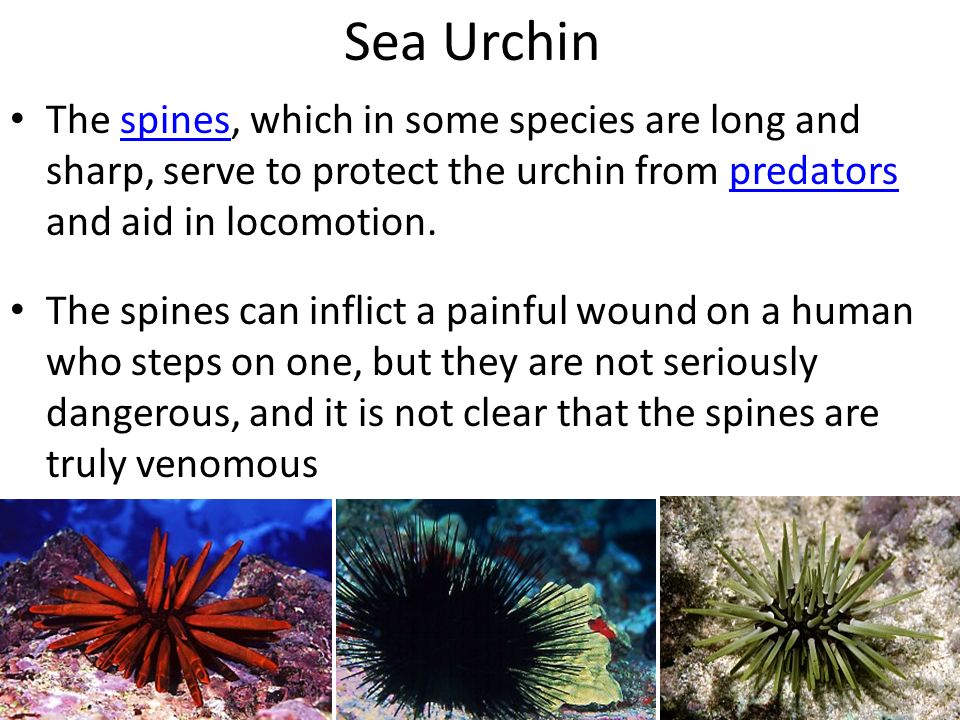 Sea Urchin

• The spines, which in some species are long and sharp, serve to protect the urchin from predators and aid in locomotion.

• The spines can inflict a painful wound on a human who steps on one, but they are not seriously dangerous, and it is not clear that the spines are truly venomous